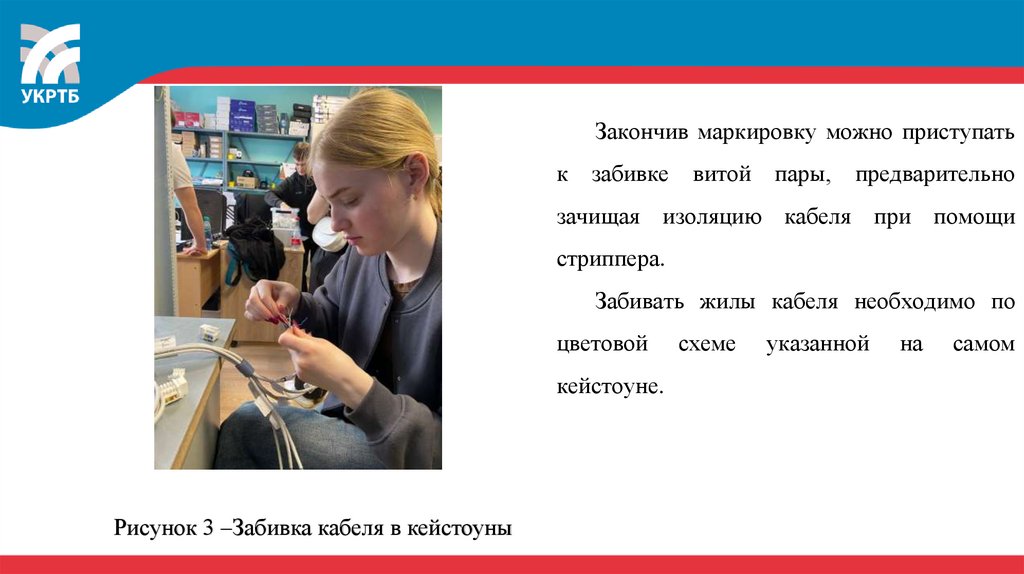 УКРТБ

Закончив маркировку можно приступать к забивке витой пары, предварительно зачищая изоляцию кабеля при помощи стриппера.

Забивать жилы кабеля необходимо по цветовой схеме указанной на самом кейстоуне.

Рисунок 3 –Забивка кабеля в кейстоуны